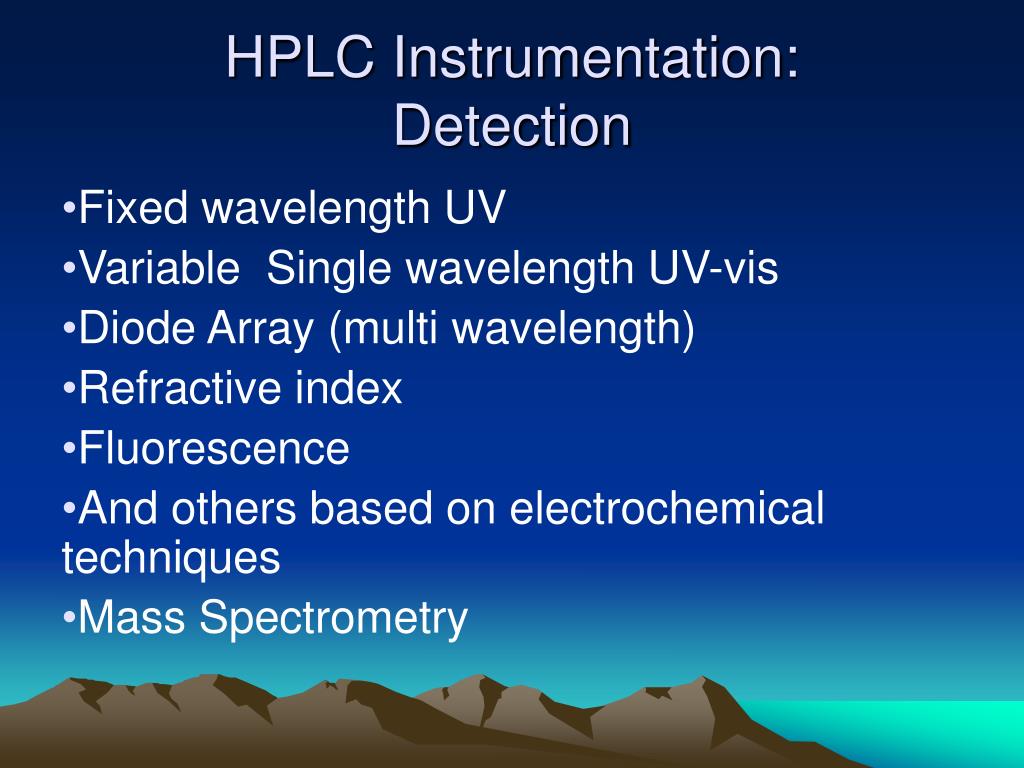 HPLC Instrumentation: Detection

•Fixed wavelength UV
•Variable  Single wavelength UV-vis
•Diode Array (multi wavelength)
•Refractive index
•Fluorescence
•And others based on electrochemical techniques
•Mass Spectrometry